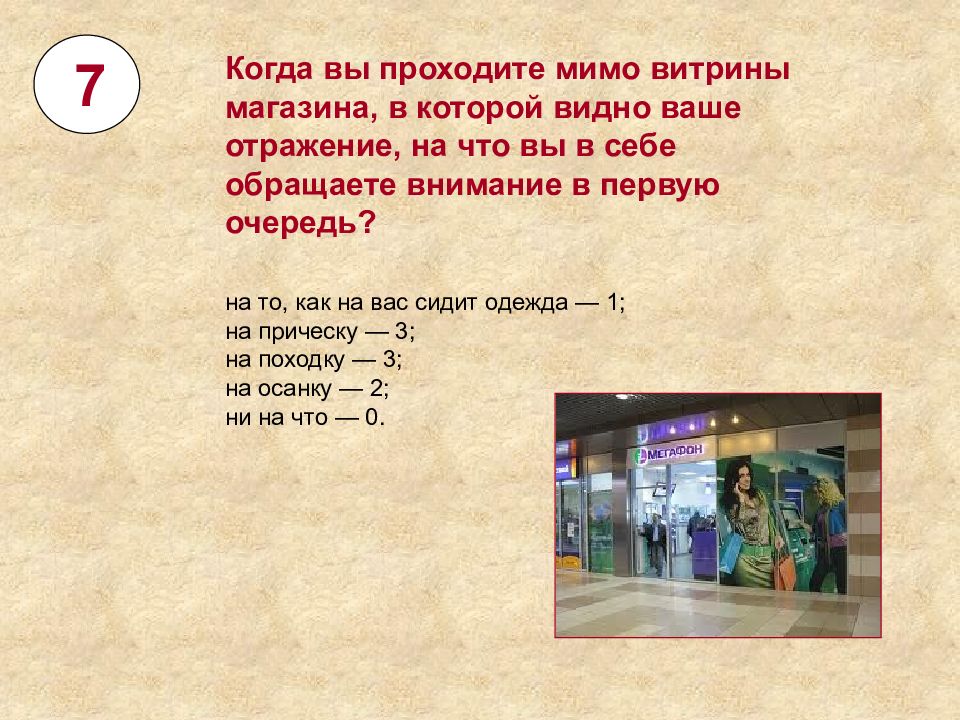 7

Когда вы проходите мимо витрины магазина, в которой видно ваше отражение, на что вы в себе обращаете внимание в первую очередь?

на то, как на вас сидит одежда — 1;
на прическу — 3;
на походку — 3;
на осанку — 2;
ни на что — 0.

МЕГАФОН